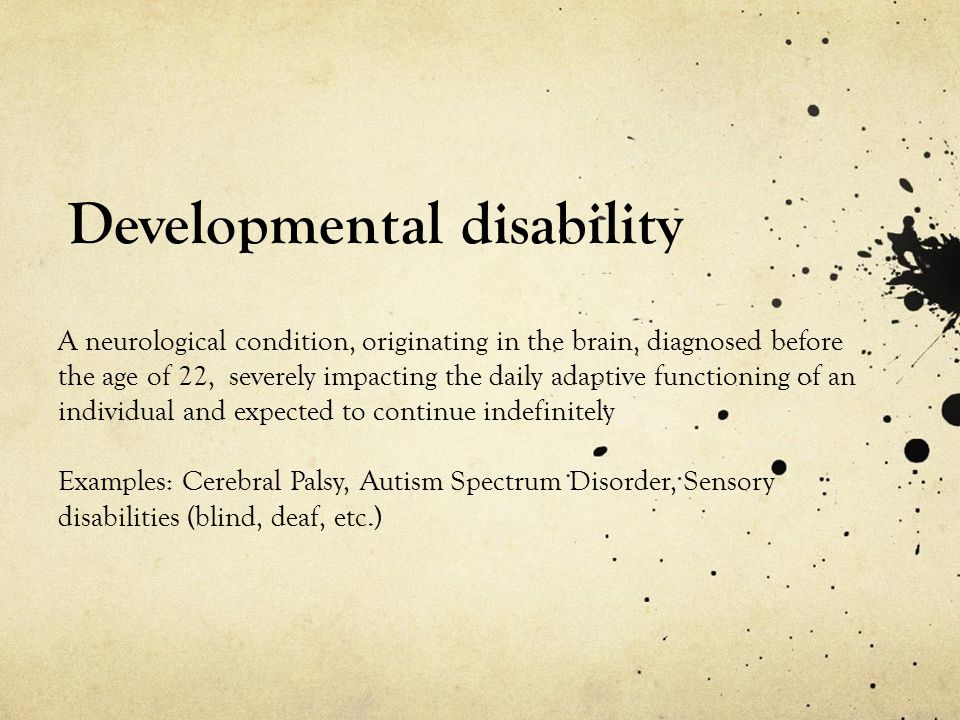 Developmental disability

A neurological condition, originating in the brain, diagnosed before the age of 22, severely impacting the daily adaptive functioning of an individual and expected to continue indefinitely

Examples: Cerebral Palsy, Autism Spectrum Disorder, Sensory disabilities (blind, deaf, etc.)